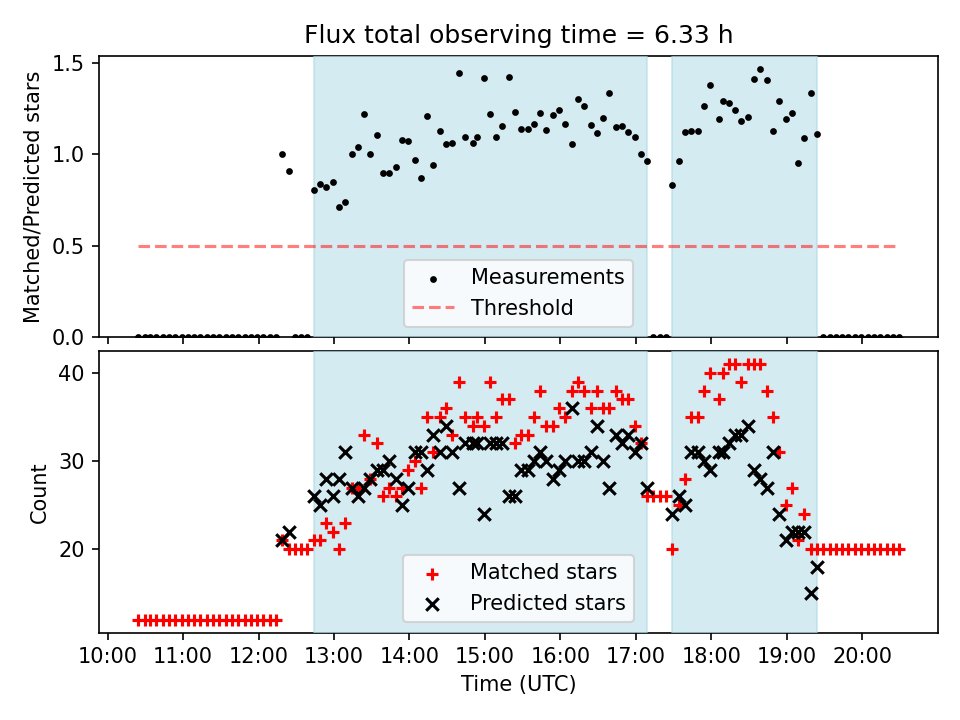 Flux total observing time = 6.33 h

Matched/Predicted stars

1.5
1.0
0.5
0.0

Measurements
Threshold

Count

40
30
20

Matched stars
Predicted stars

10:00 11:00 12:00 13:00 14:00 15:00 16:00 17:00 18:00 19:00 20:00
Time (UTC)